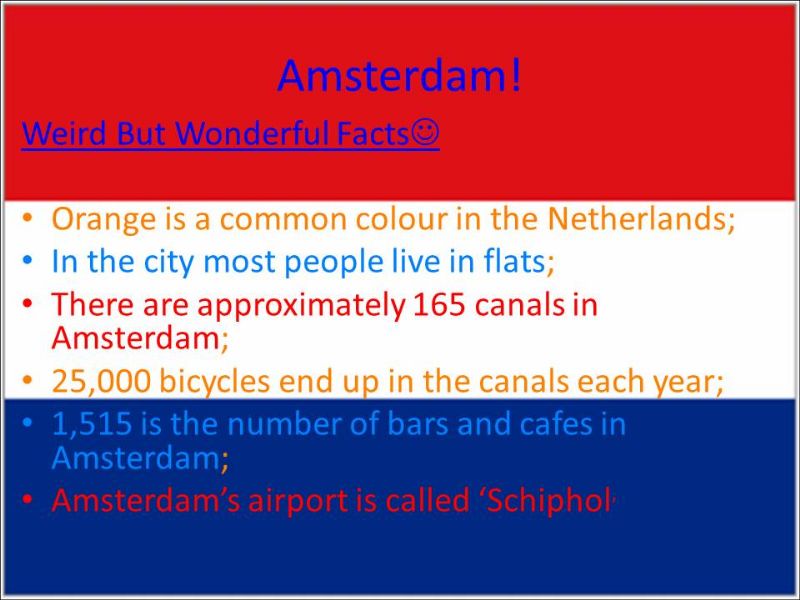 Amsterdam!

Weird But Wonderful Facts☺

• Orange is a common colour in the Netherlands;
• In the city most people live in flats;
• There are approximately 165 canals in Amsterdam;
• 25,000 bicycles end up in the canals each year;
• 1,515 is the number of bars and cafes in Amsterdam;
• Amsterdam's airport is called 'Schiphol'